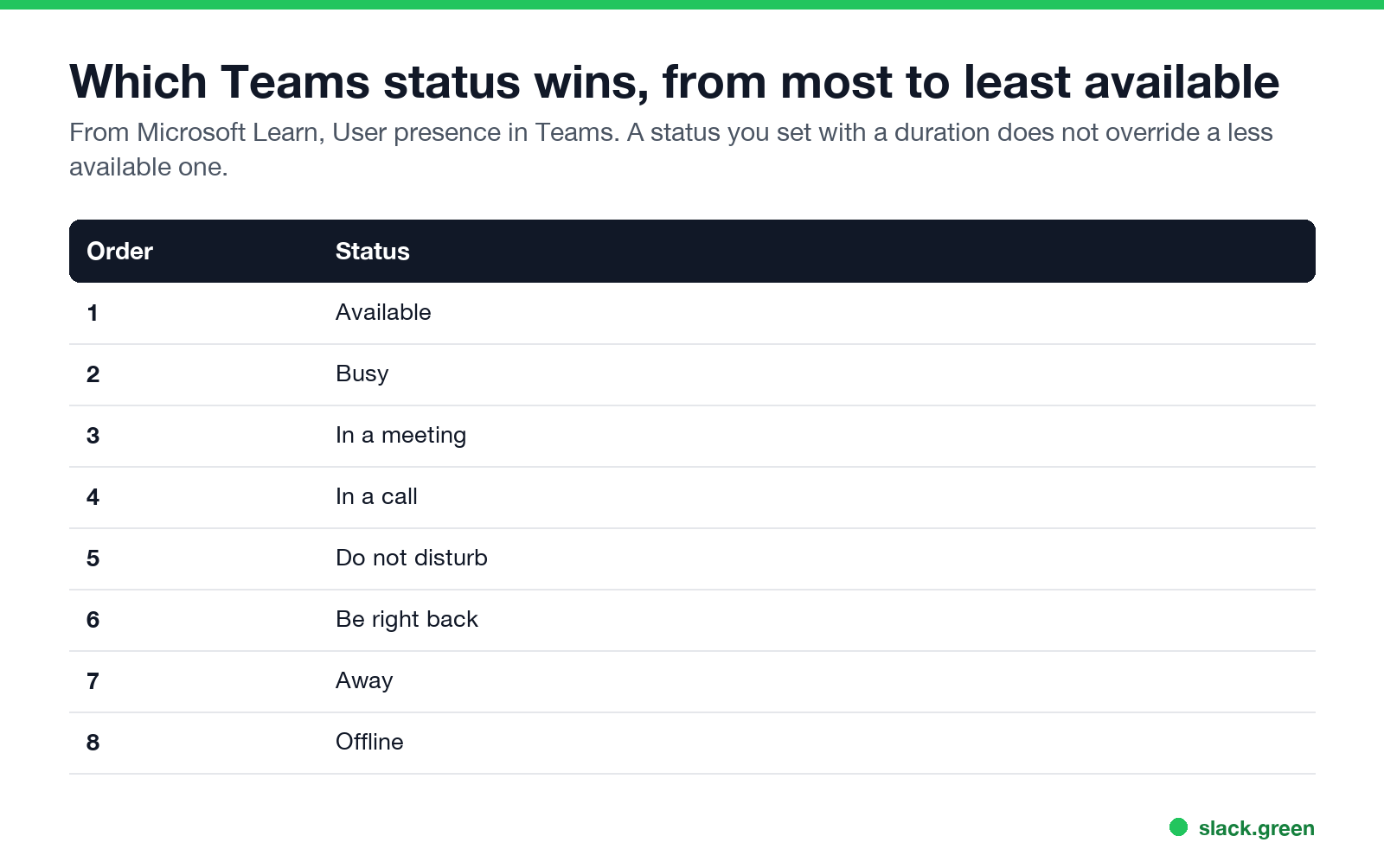 Which Teams status wins, from most to least available

From Microsoft Learn, User presence in Teams. A status you set with a duration does not override a less available one.

| Order | Status |
|---|---|
| 1 | Available |
| 2 | Busy |
| 3 | In a meeting |
| 4 | In a call |
| 5 | Do not disturb |
| 6 | Be right back |
| 7 | Away |
| 8 | Offline |

slack.green